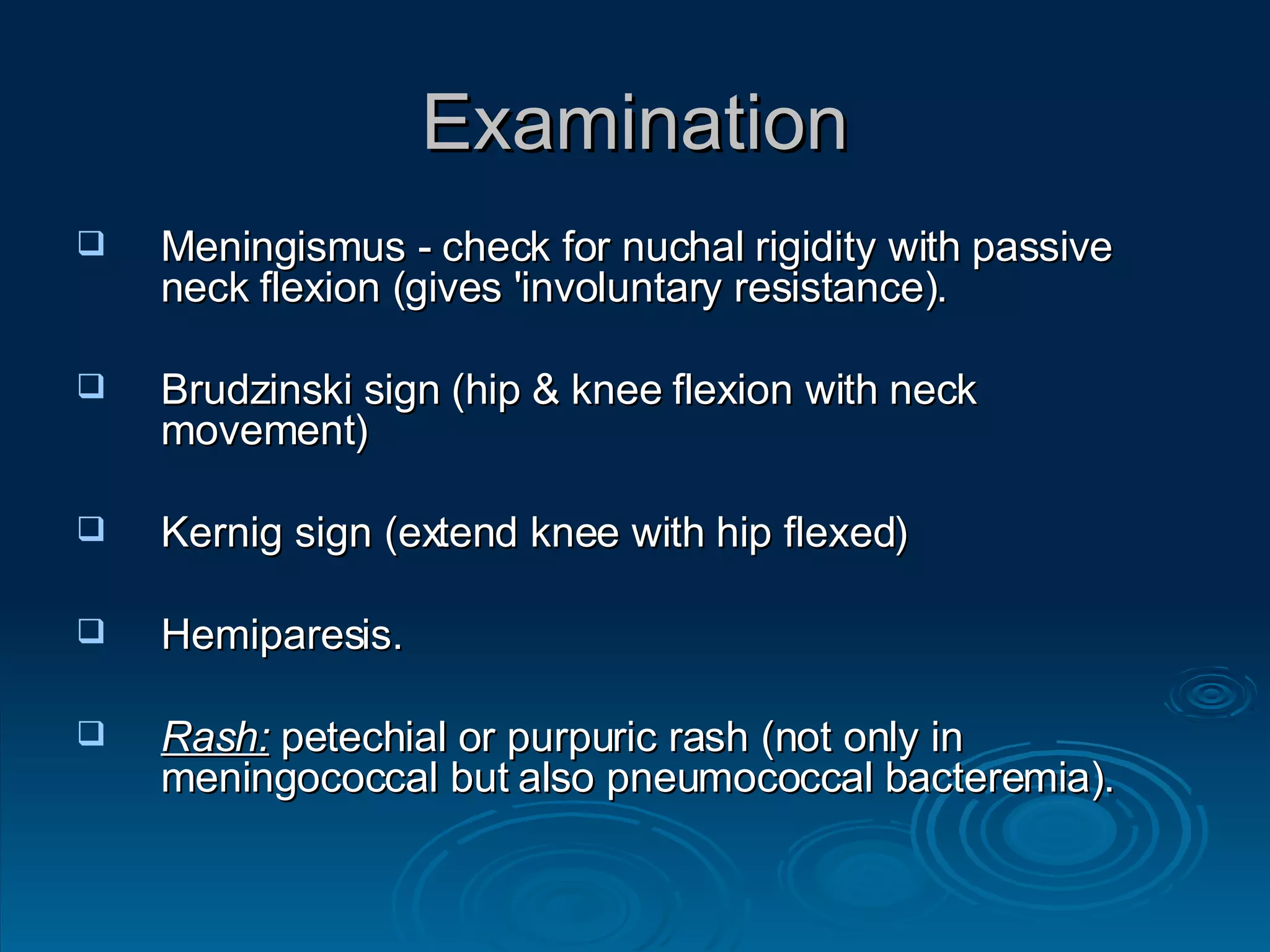 Examination

❑ Meningismus - check for nuchal rigidity with passive neck flexion (gives 'involuntary resistance).

❑ Brudzinski sign (hip & knee flexion with neck movement)

❑ Kernig sign (extend knee with hip flexed)

❑ Hemiparesis.

❑ Rash: petechial or purpuric rash (not only in meningococcal but also pneumococcal bacteremia).